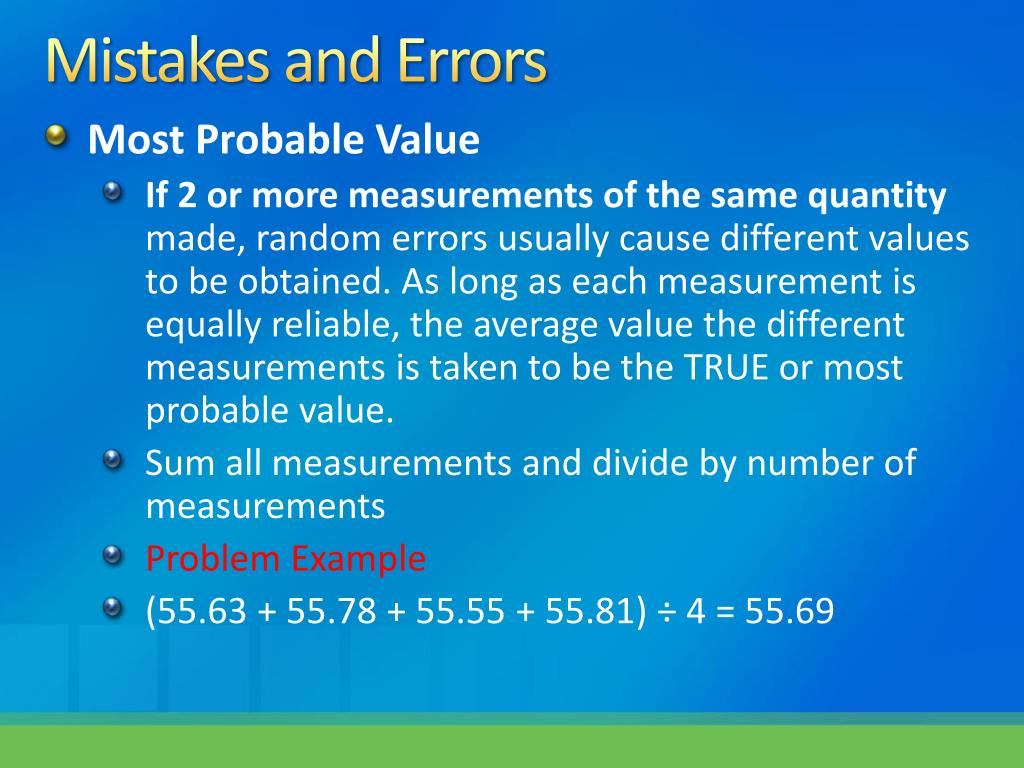 Mistakes and Errors

Most Probable Value

If 2 or more measurements of the same quantity made, random errors usually cause different values to be obtained. As long as each measurement is equally reliable, the average value the different measurements is taken to be the TRUE or most probable value.

Sum all measurements and divide by number of measurements

Problem Example

$(55.63 + 55.78 + 55.55 + 55.81) \div 4 = 55.69$